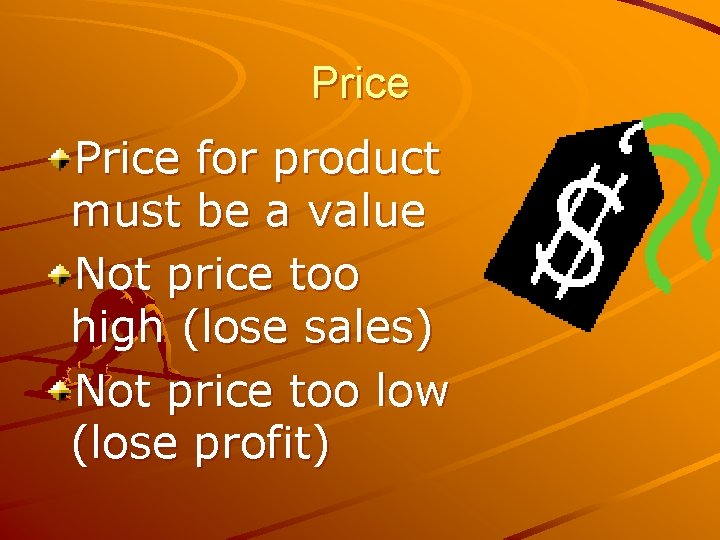 Price

Price for product must be a value

Not price too high (lose sales)

Not price too low (lose profit)

$